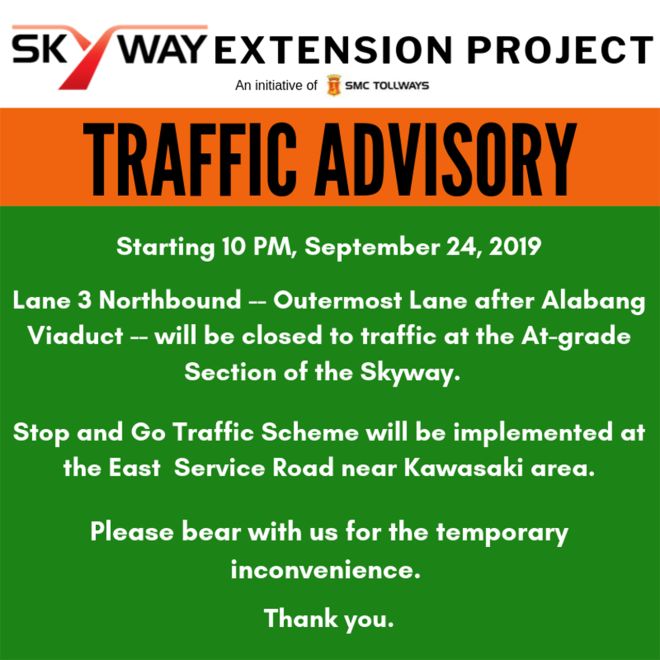 SKYWAY EXTENSION PROJECT
An initiative of SMC TOLLWAYS

TRAFFIC ADVISORY

Starting 10 PM, September 24, 2019

Lane 3 Northbound -- Outermost Lane after Alabang Viaduct -- will be closed to traffic at the At-grade Section of the Skyway.

Stop and Go Traffic Scheme will be implemented at the East Service Road near Kawasaki area.

Please bear with us for the temporary inconvenience.

Thank you.